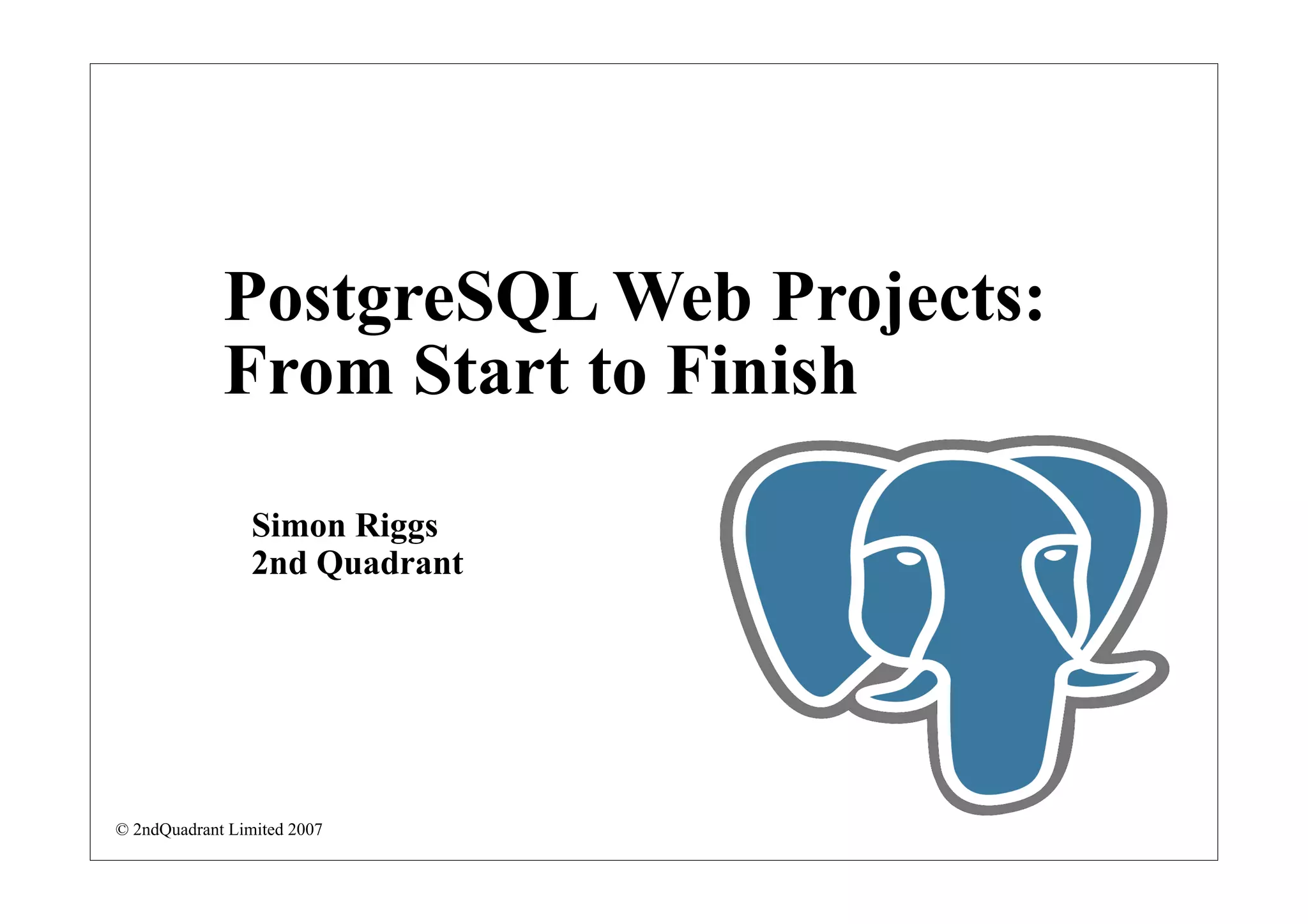 PostgreSQL Web Projects: From Start to Finish

Simon Riggs
2nd Quadrant

© 2ndQuadrant Limited 2007